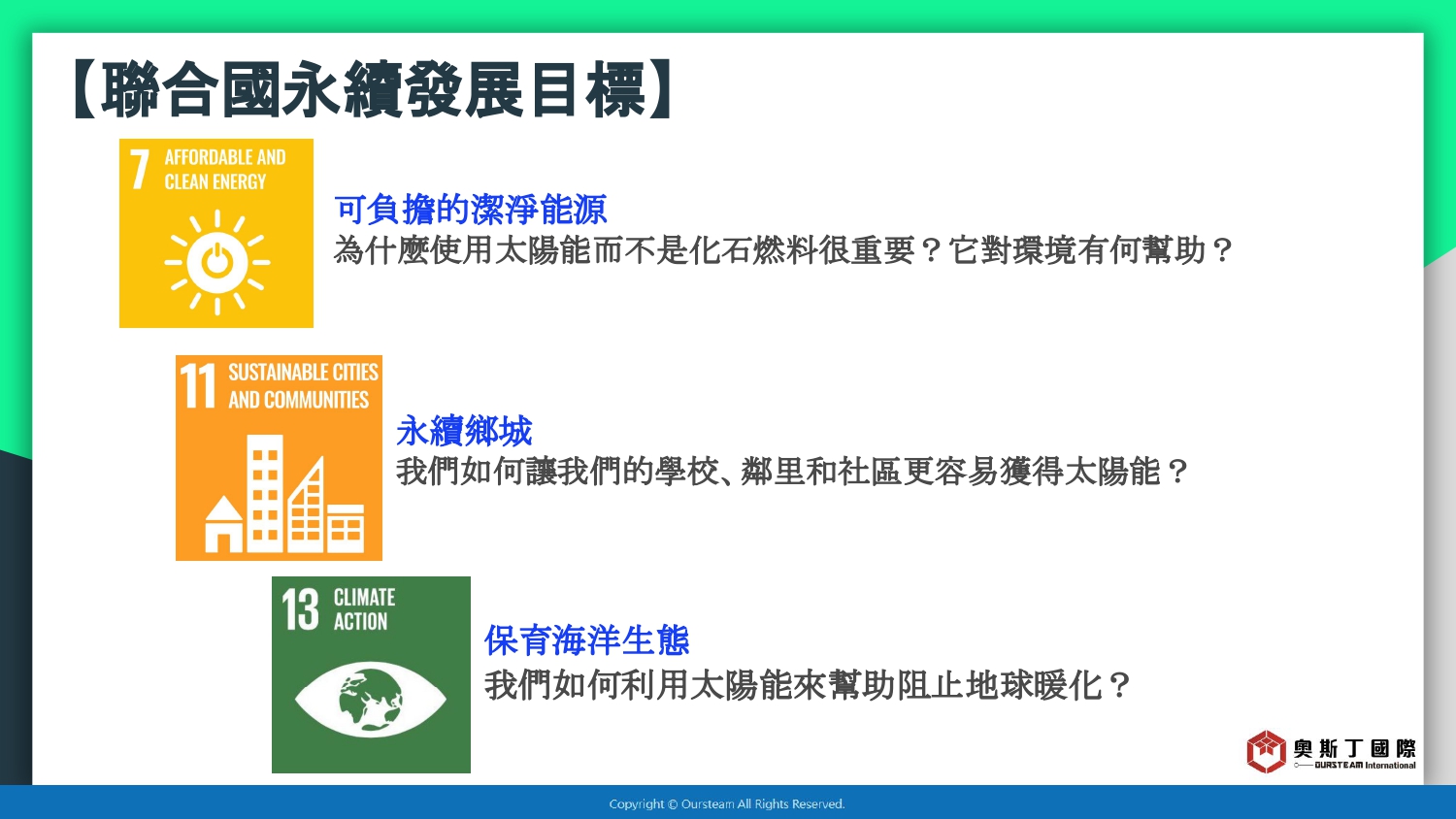 【聯合國永續發展目標】

7 AFFORDABLE AND CLEAN ENERGY

可負擔的潔淨能源
為什麼使用太陽能而不是化石燃料很重要？它對環境有何幫助？

11 SUSTAINABLE CITIES AND COMMUNITIES

永續鄉城
我們如何讓我們的學校、鄰里和社區更容易獲得太陽能？

13 CLIMATE ACTION

保育海洋生態
我們如何利用太陽能來幫助阻止地球暖化？

奧斯丁國際
OURSTEAM International

Copyright © Oursteam All Rights Reserved.